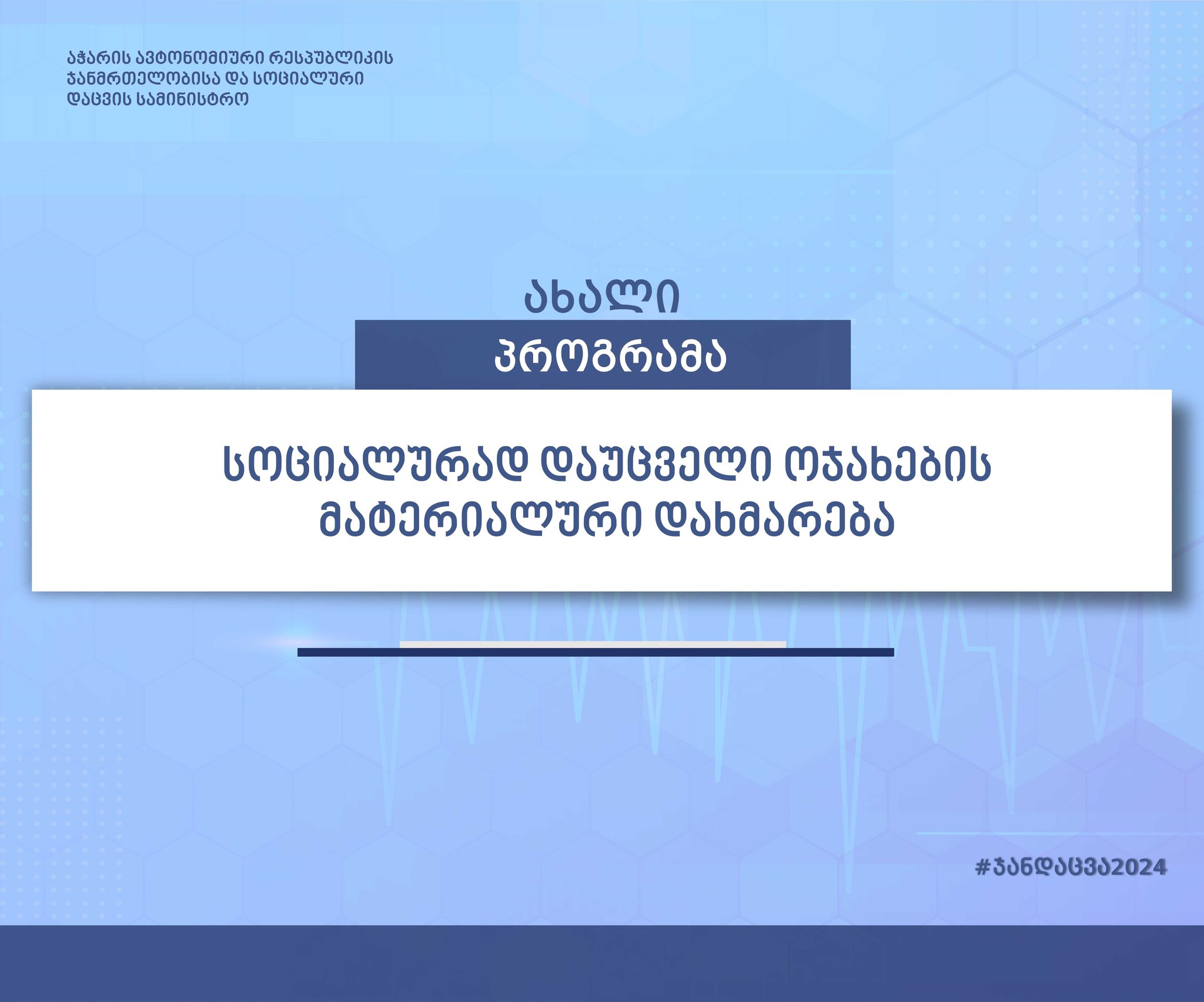 აჭარის ავტონომიური რესპუბლიკის ჯანმრთელობისა და სოციალური დაცვის სამინისტრო

ახალი

პროგრამა

სოციალურად დაუცველი ოჯახების მატერიალური დახმარება

#ჯანდაცვა2024